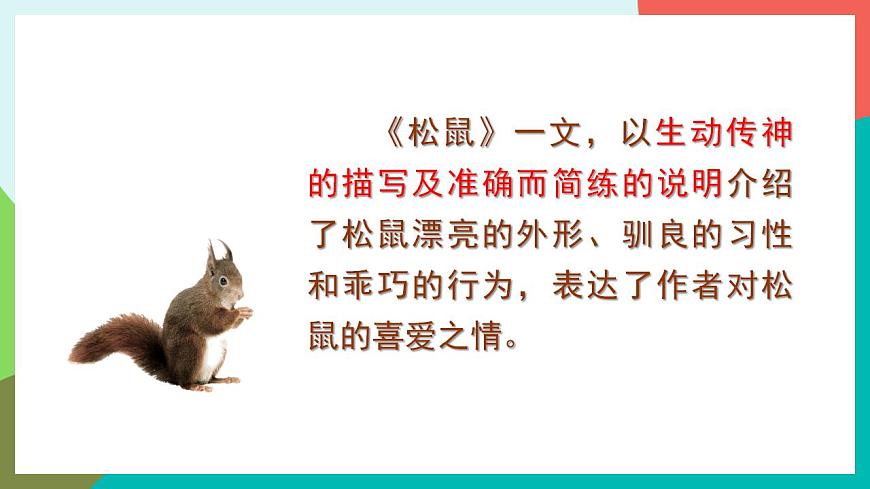 《松鼠》一文，以生动传神的描写及准确而简练的说明介绍了松鼠漂亮的外形、驯良的习性和乖巧的行为，表达了作者对松鼠的喜爱之情。